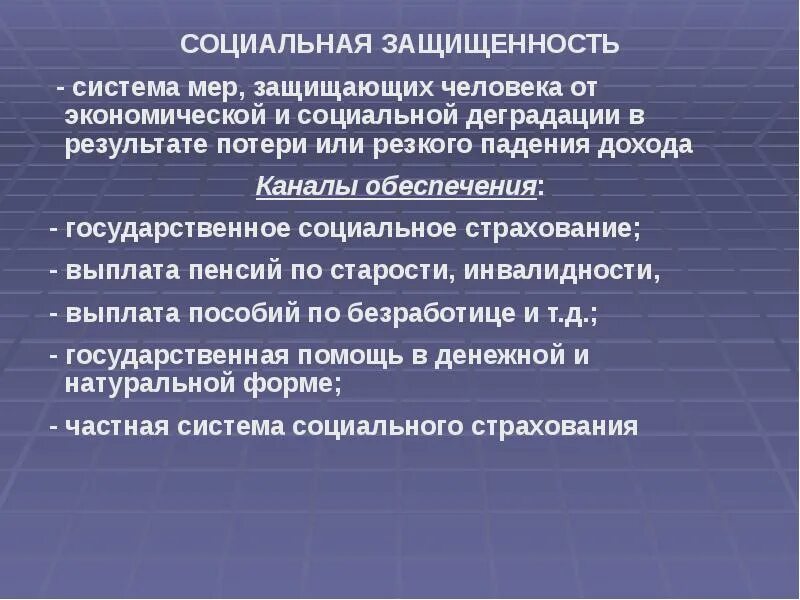 СОЦИАЛЬНАЯ ЗАЩИЩЕННОСТЬ

- система мер, защищающих человека от экономической и социальной деградации в результате потери или резкого падения дохода

Каналы обеспечения:

- государственное социальное страхование;

- выплата пенсий по старости, инвалидности,

- выплата пособий по безработице и т.д.;

- государственная помощь в денежной и натуральной форме;

- частная система социального страхования